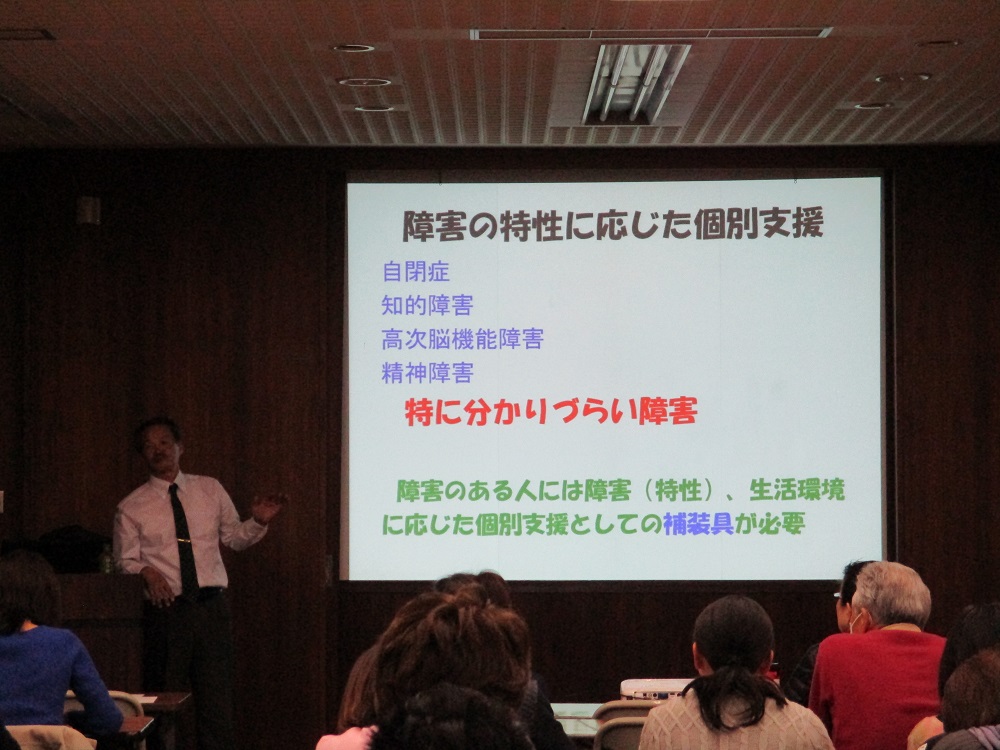 障害の特性に応じた個別支援

自閉症
知的障害
高次脳機能障害
精神障害

特に分かりづらい障害

障害のある人には障害（特性）、生活環境に応じた個別支援としての補装具が必要